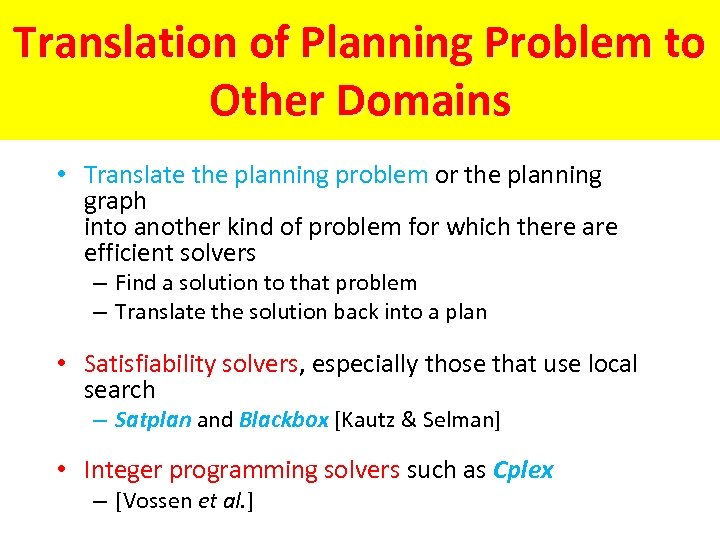 Translation of Planning Problem to Other Domains

• Translate the planning problem or the planning graph
into another kind of problem for which there are efficient solvers
– Find a solution to that problem
– Translate the solution back into a plan

• Satisfiability solvers, especially those that use local search
– Satplan and Blackbox [Kautz & Selman]

• Integer programming solvers such as Cplex
– [Vossen et al.]